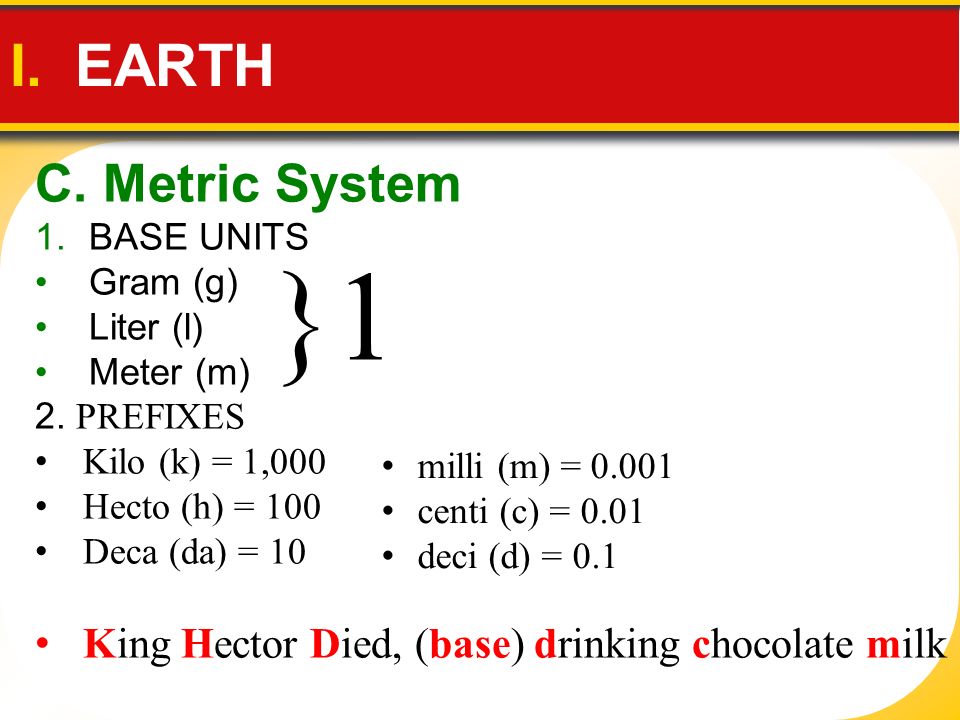 I. EARTH

C. Metric System

1. BASE UNITS

• Gram (g)
• Liter (l)
• Meter (m)

} 1

2. PREFIXES

• Kilo (k) = 1,000
• Hecto (h) = 100
• Deca (da) = 10

• milli (m) = 0.001
• centi (c) = 0.01
• deci (d) = 0.1

• King Hector Died, (base) drinking chocolate milk